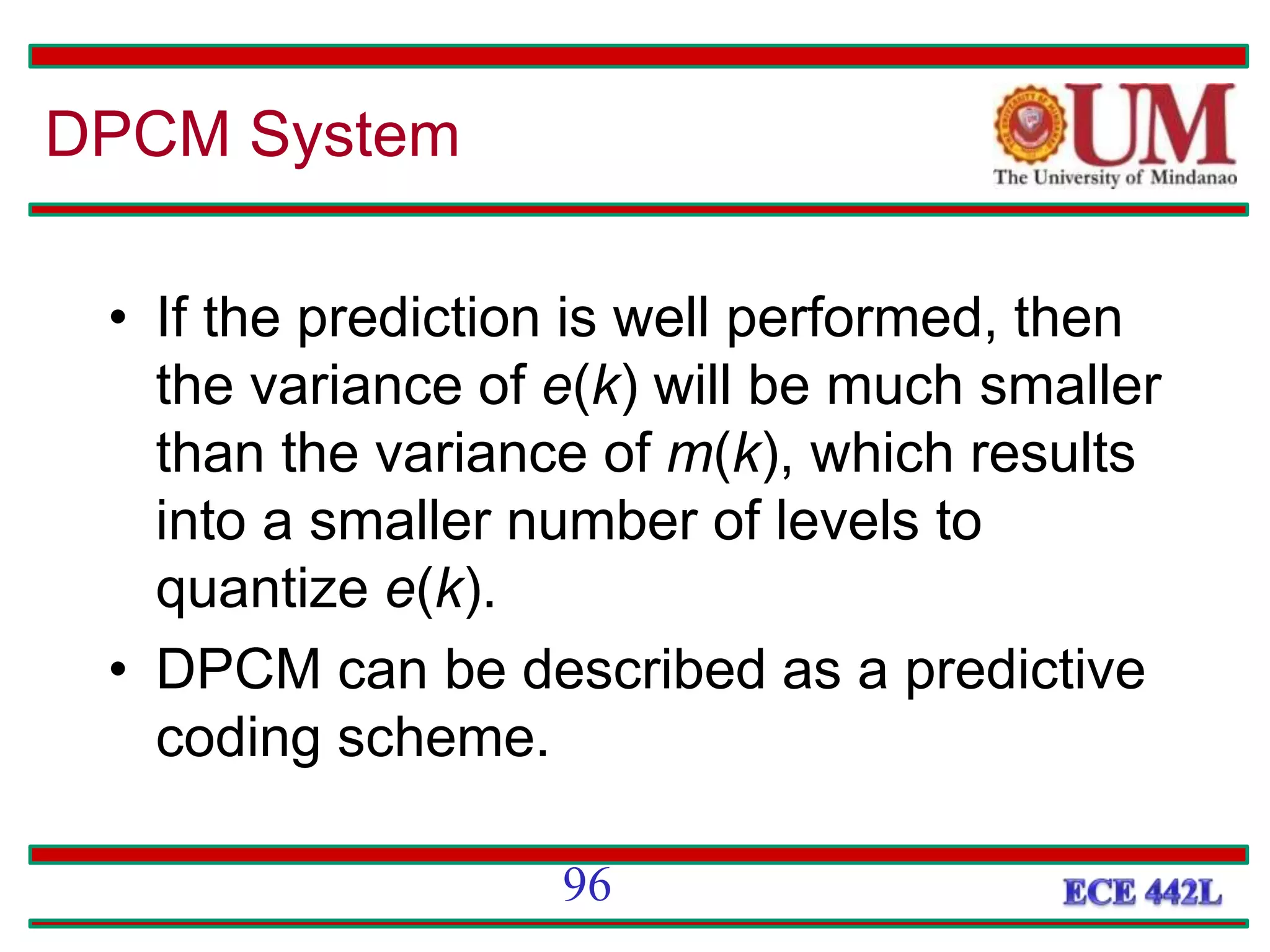 DPCM System

UM
The University of Mindanao

• If the prediction is well performed, then the variance of $e(k)$ will be much smaller than the variance of $m(k)$, which results into a smaller number of levels to quantize $e(k)$.
• DPCM can be described as a predictive coding scheme.

96

ECE 442L